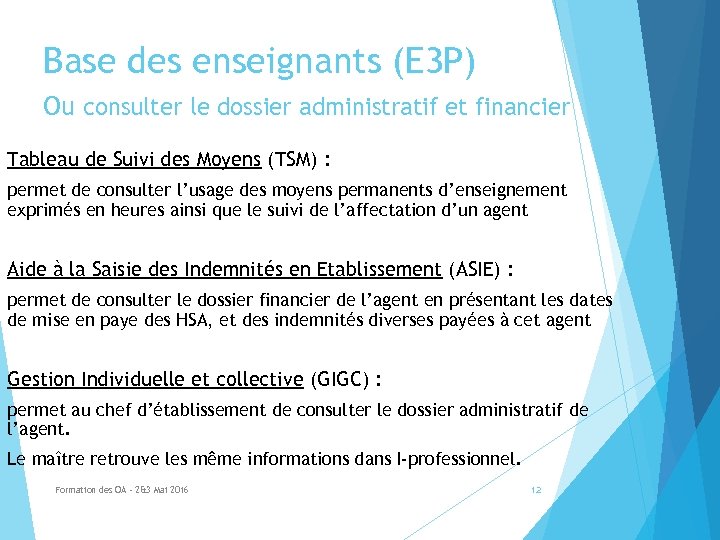 Base des enseignants (E3P)

Ou consulter le dossier administratif et financier

Tableau de Suivi des Moyens (TSM) :

permet de consulter l'usage des moyens permanents d'enseignement exprimés en heures ainsi que le suivi de l'affectation d'un agent

Aide à la Saisie des Indemnités en Etablissement (ASIE) :

permet de consulter le dossier financier de l'agent en présentant les dates de mise en paye des HSA, et des indemnités diverses payées à cet agent

Gestion Individuelle et collective (GIGC) :

permet au chef d'établissement de consulter le dossier administratif de l'agent.

Le maître retrouve les même informations dans I-professionnel.

Formation des OA - 2&3 Mai 2016

12